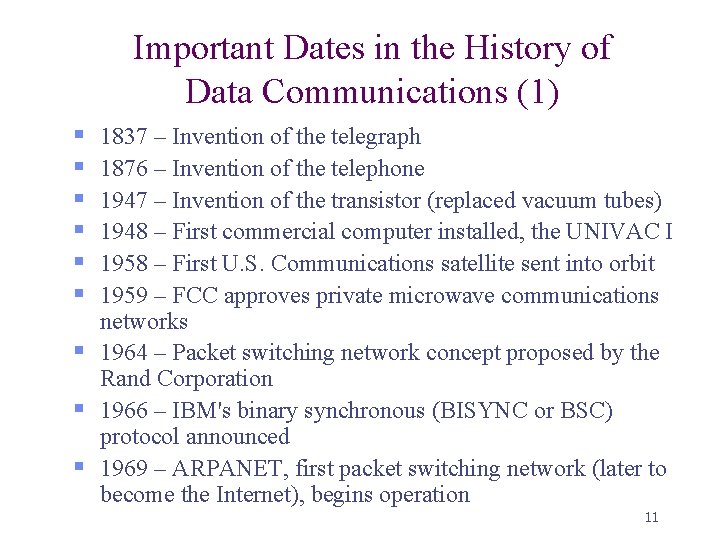 Important Dates in the History of Data Communications (1)

- 1837 – Invention of the telegraph
- 1876 – Invention of the telephone
- 1947 – Invention of the transistor (replaced vacuum tubes)
- 1948 – First commercial computer installed, the UNIVAC I
- 1958 – First U.S. Communications satellite sent into orbit
- 1959 – FCC approves private microwave communications networks
- 1964 – Packet switching network concept proposed by the Rand Corporation
- 1966 – IBM's binary synchronous (BISYNC or BSC) protocol announced
- 1969 – ARPANET, first packet switching network (later to become the Internet), begins operation

11